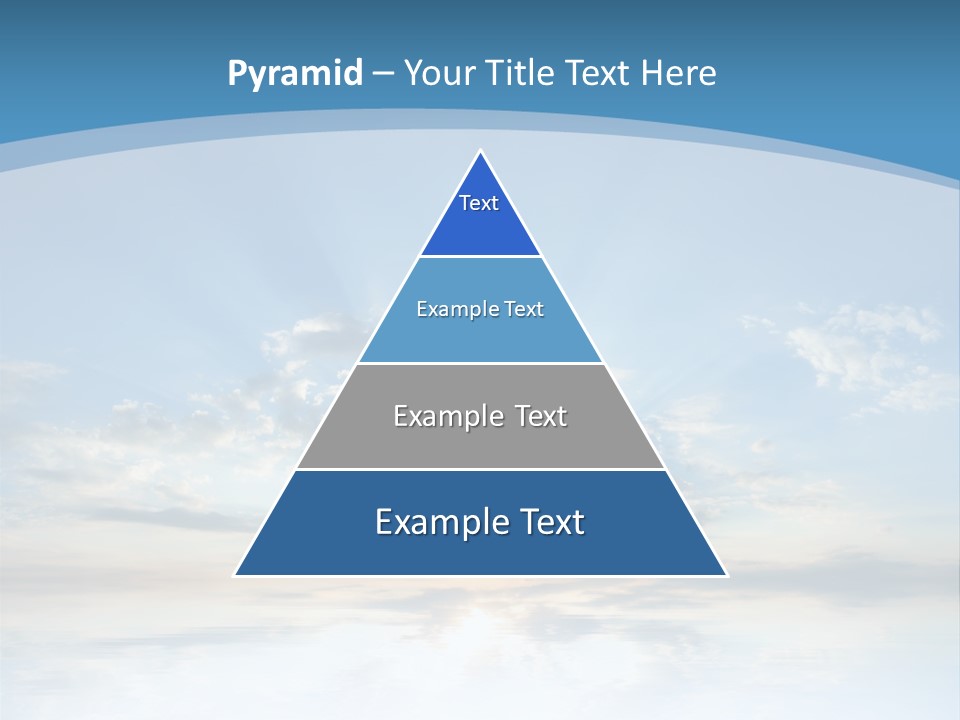 Pyramid – Your Title Text Here

Text

Example Text

Example Text

Example Text